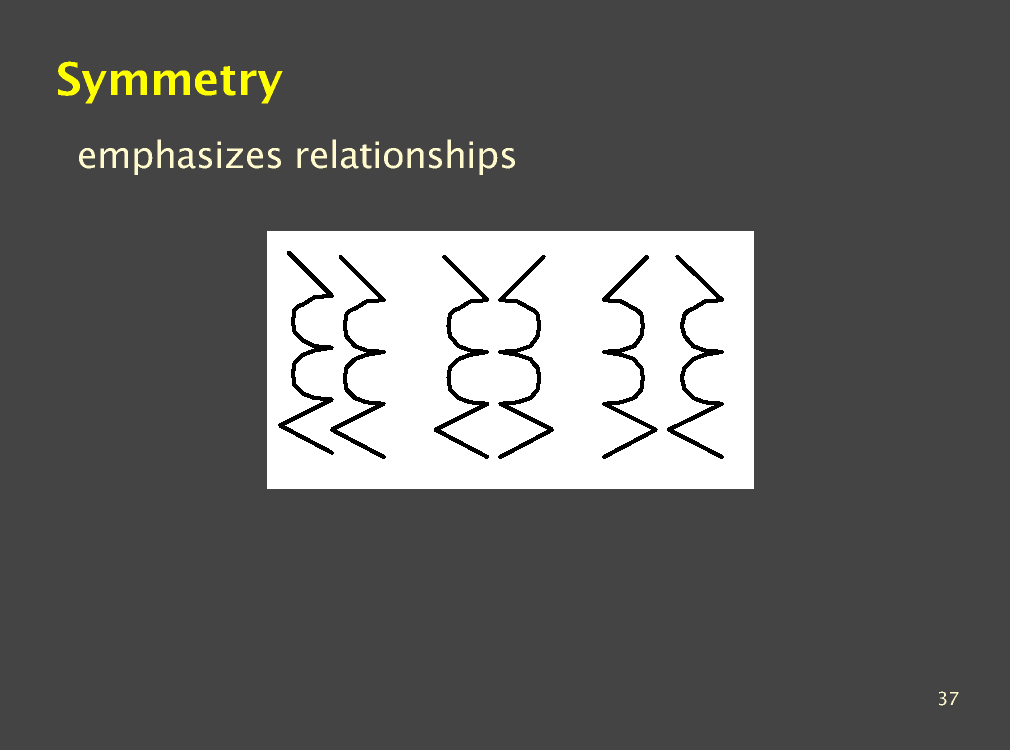 Symmetry

emphasizes relationships

37